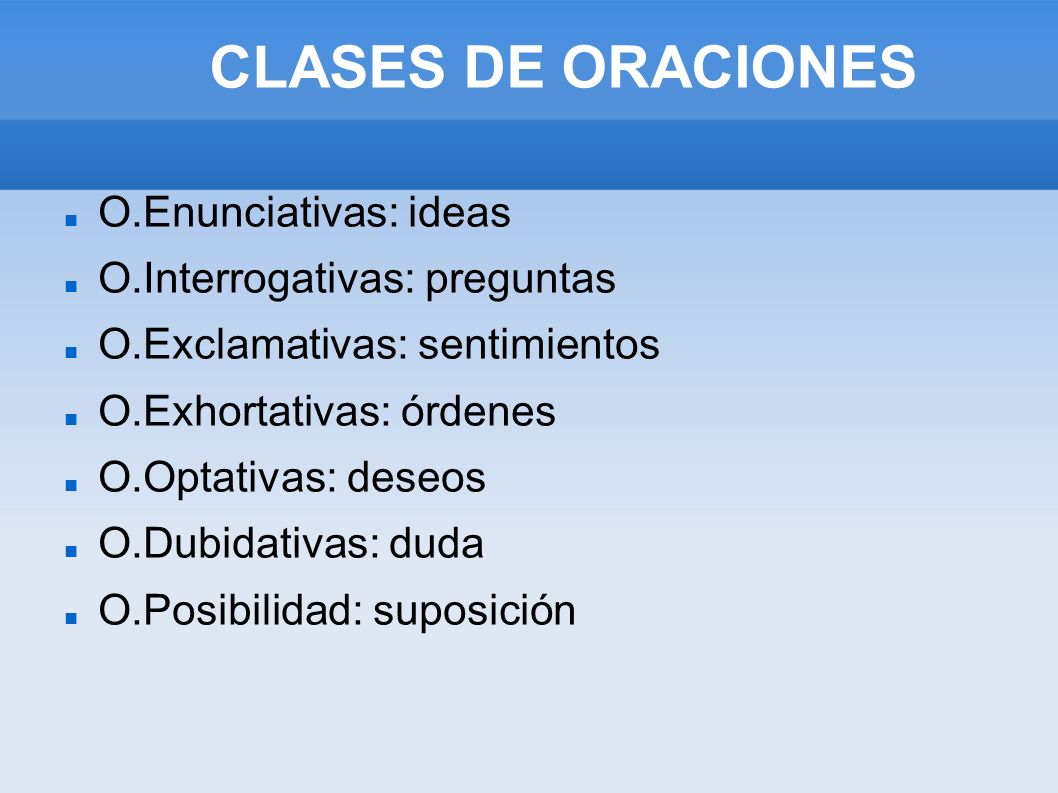 CLASES DE ORACIONES

- O.Enunciativas: ideas
- O.Interrogativas: preguntas
- O.Exclamativas: sentimientos
- O.Exhortativas: órdenes
- O.Optativas: deseos
- O.Dubidativas: duda
- O.Posibilidad: suposición